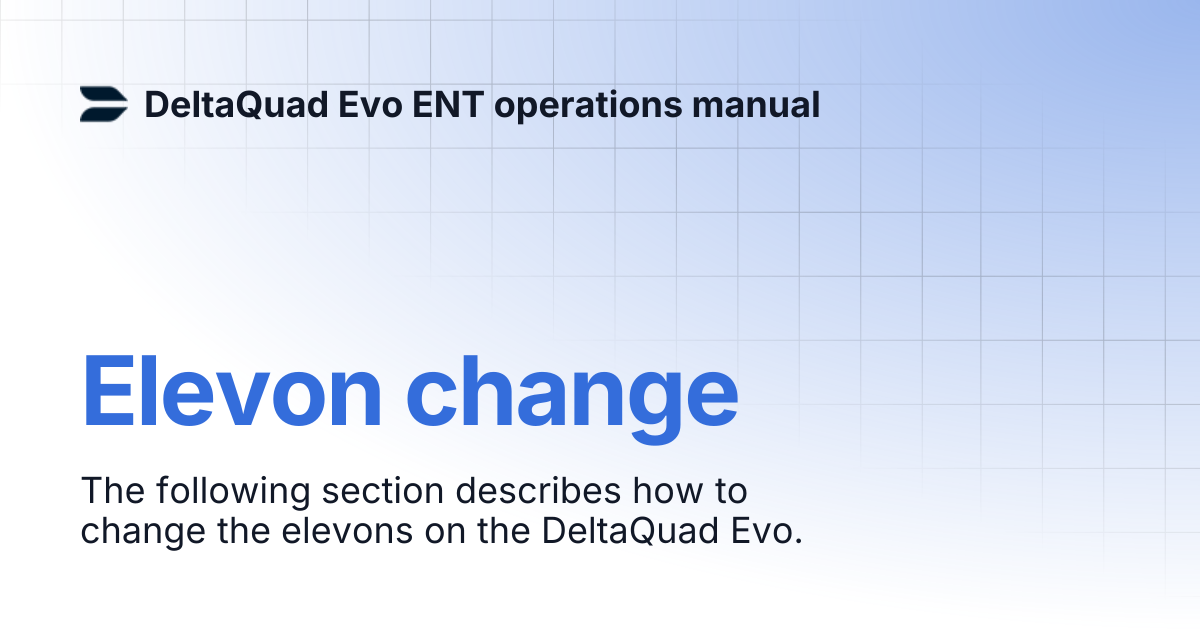 DeltaQuad Evo ENT operations manual

Elevon change

The following section describes how to change the elevons on the DeltaQuad Evo.